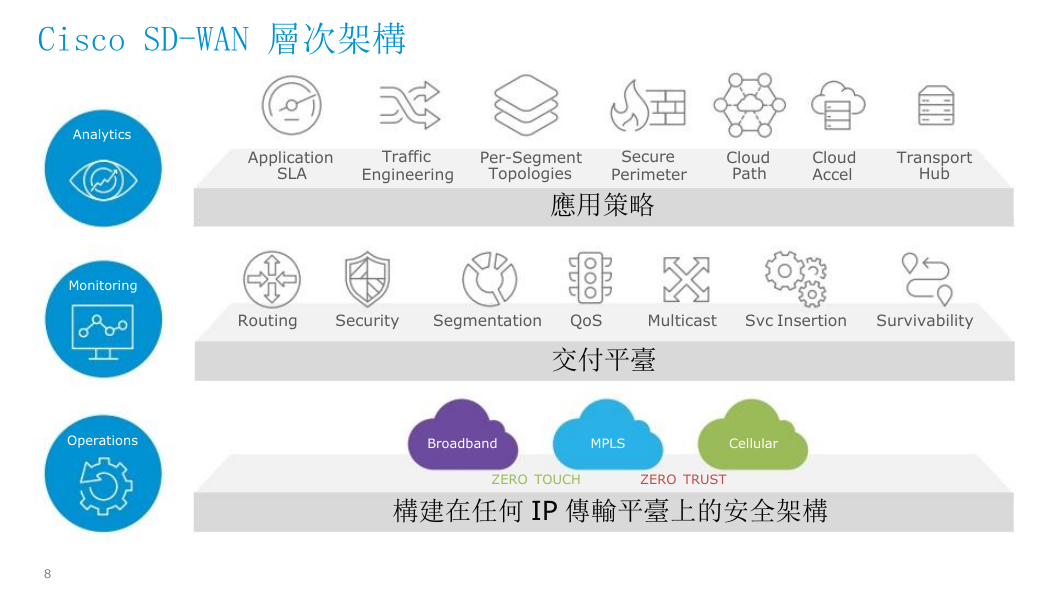 Cisco SD-WAN 層次架構

Analytics

Application SLA

Traffic Engineering

Per-Segment Topologies

Secure Perimeter

Cloud Path

Cloud Accel

Transport Hub

應用策略

Monitoring

Routing

Security

Segmentation

QoS

Multicast

Svc Insertion

Survivability

交付平臺

Operations

Broadband

MPLS

Cellular

ZERO TOUCH

ZERO TRUST

構建在任何 IP 傳輸平臺上的安全架構

8